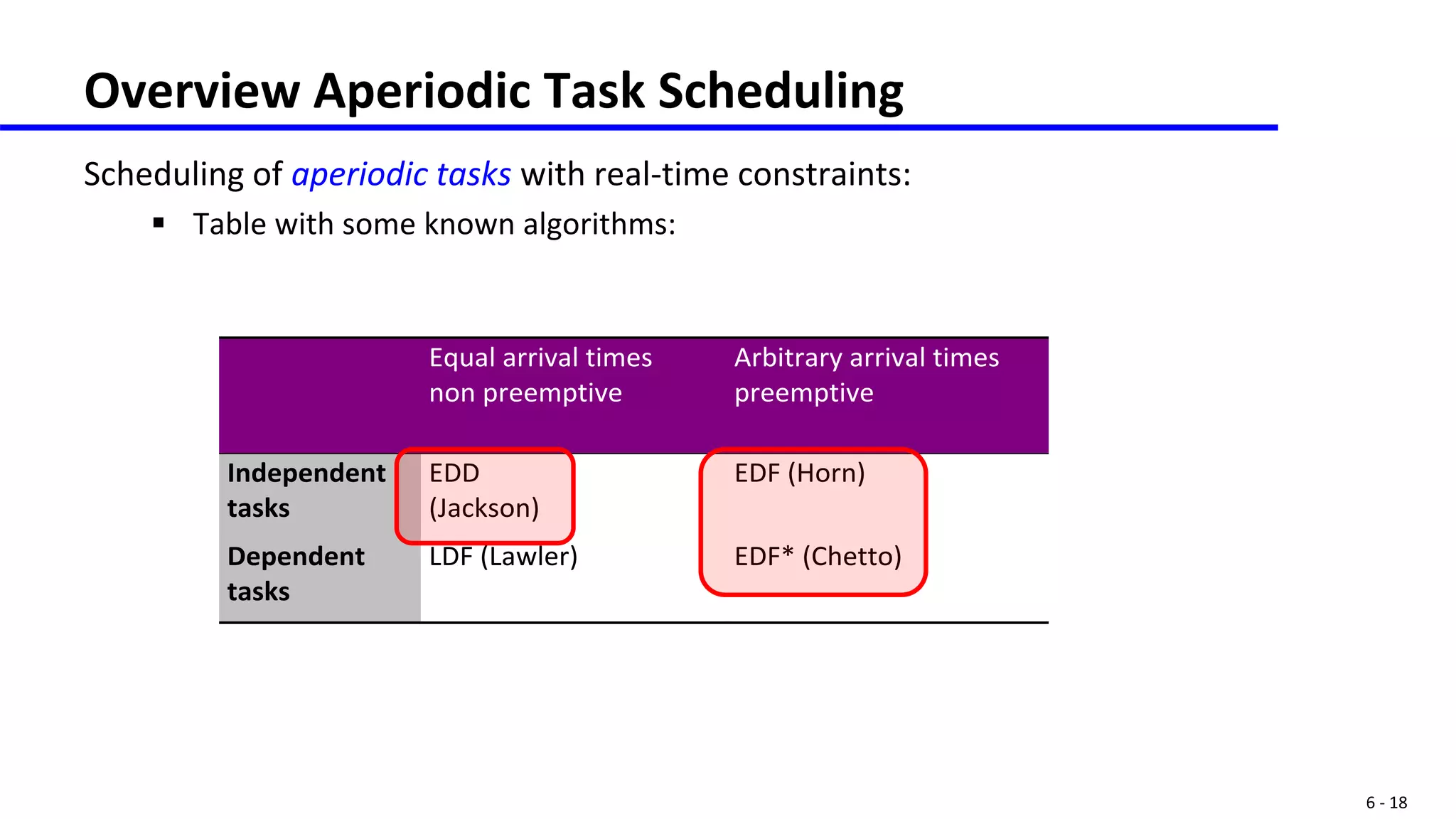 Overview Aperiodic Task Scheduling

Scheduling of aperiodic tasks with real-time constraints:

▪ Table with some known algorithms:

| | Equal arrival times non preemptive | Arbitrary arrival times preemptive |
|---|---|---|
| Independent tasks | EDD (Jackson) | EDF (Horn) |
| Dependent tasks | LDF (Lawler) | EDF* (Chetto) |

6 - 18